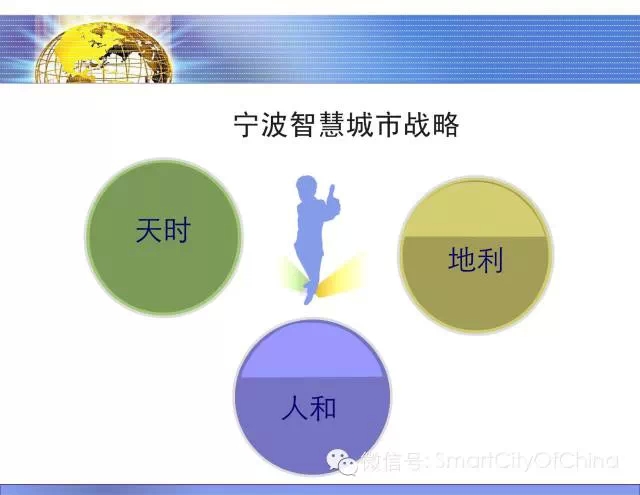 宁波智慧城市战略

天时

地利

人和

微信号: SmartCityOfChina